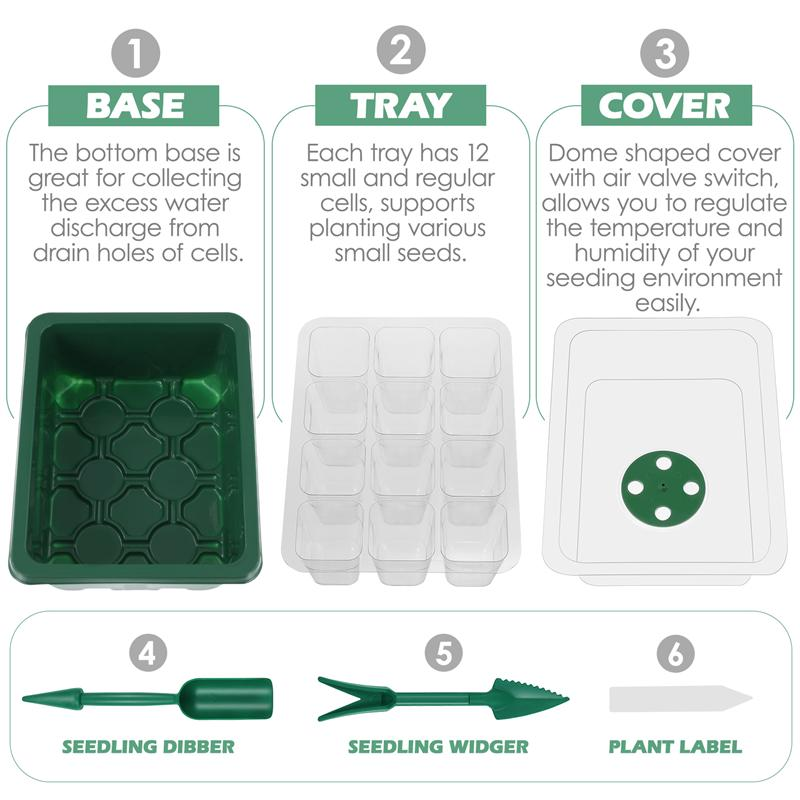 1

BASE

The bottom base is great for collecting the excess water discharge from drain holes of cells.

2

TRAY

Each tray has 12 small and regular cells, supports planting various small seeds.

3

COVER

Dome shaped cover with air valve switch, allows you to regulate the temperature and humidity of your seeding environment easily.

4

SEEDLING DIBBER

5

SEEDLING WIDGER

6

PLANT LABEL